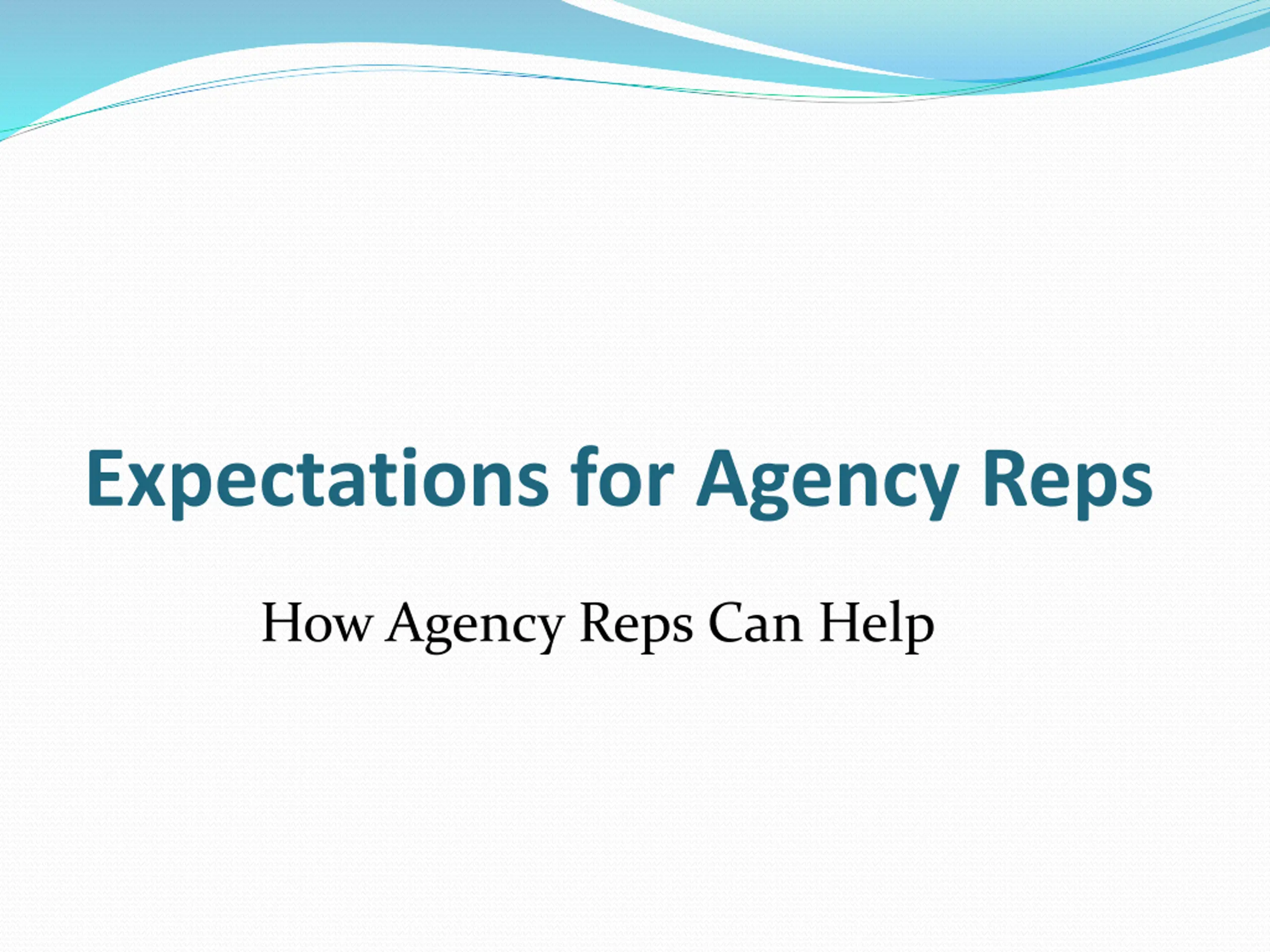 Expectations for Agency Reps

How Agency Reps Can Help